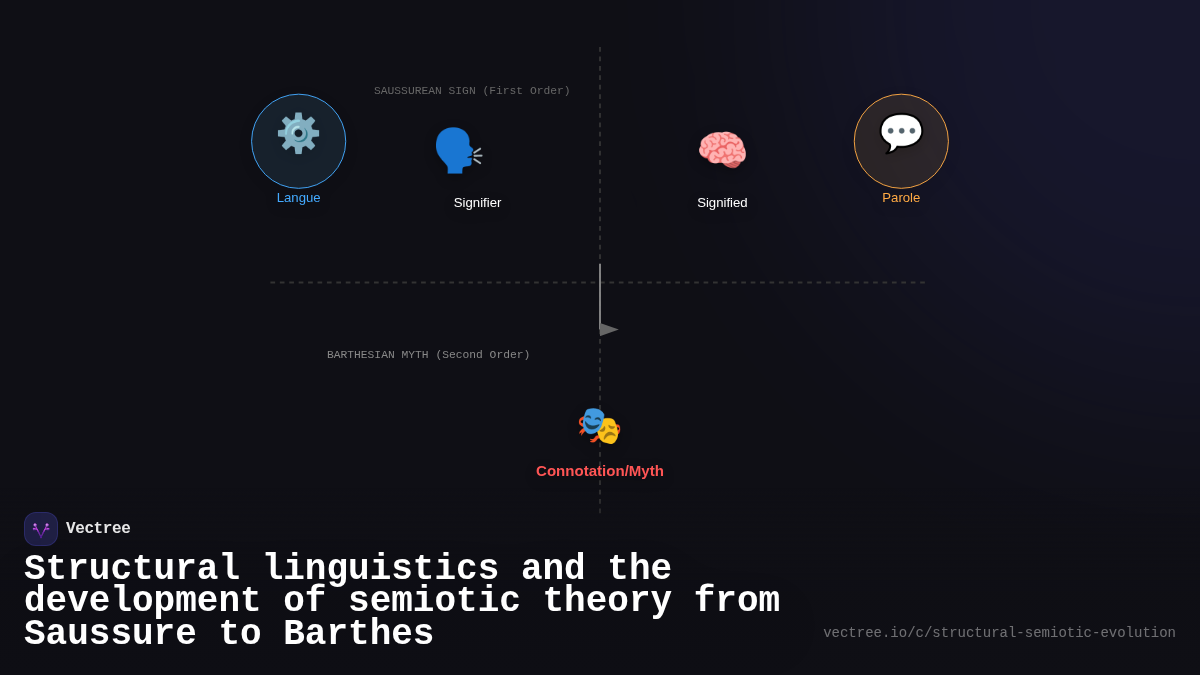 SAUSSUREAN SIGN (First Order)

Langue

Signifier

Signified

Parole

BARTHESIAN MYTH (Second Order)

Connotation/Myth

Vectree

Structural linguistics and the development of semiotic theory from Saussure to Barthes

vectree.io/c/structural-semiotic-evolution